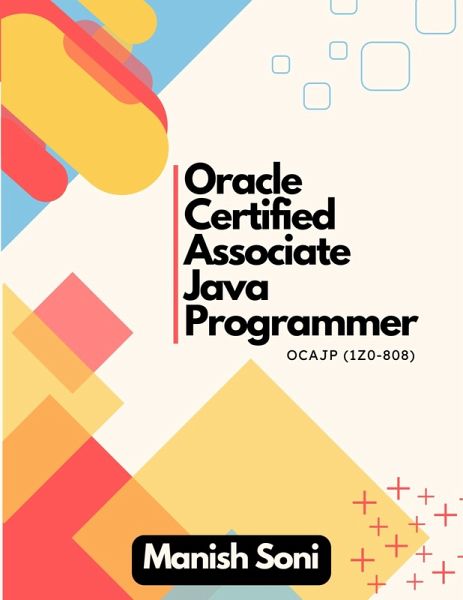 Oracle Certified Associate Java Programmer

OCAJP (1Z0-808)

Manish Soni